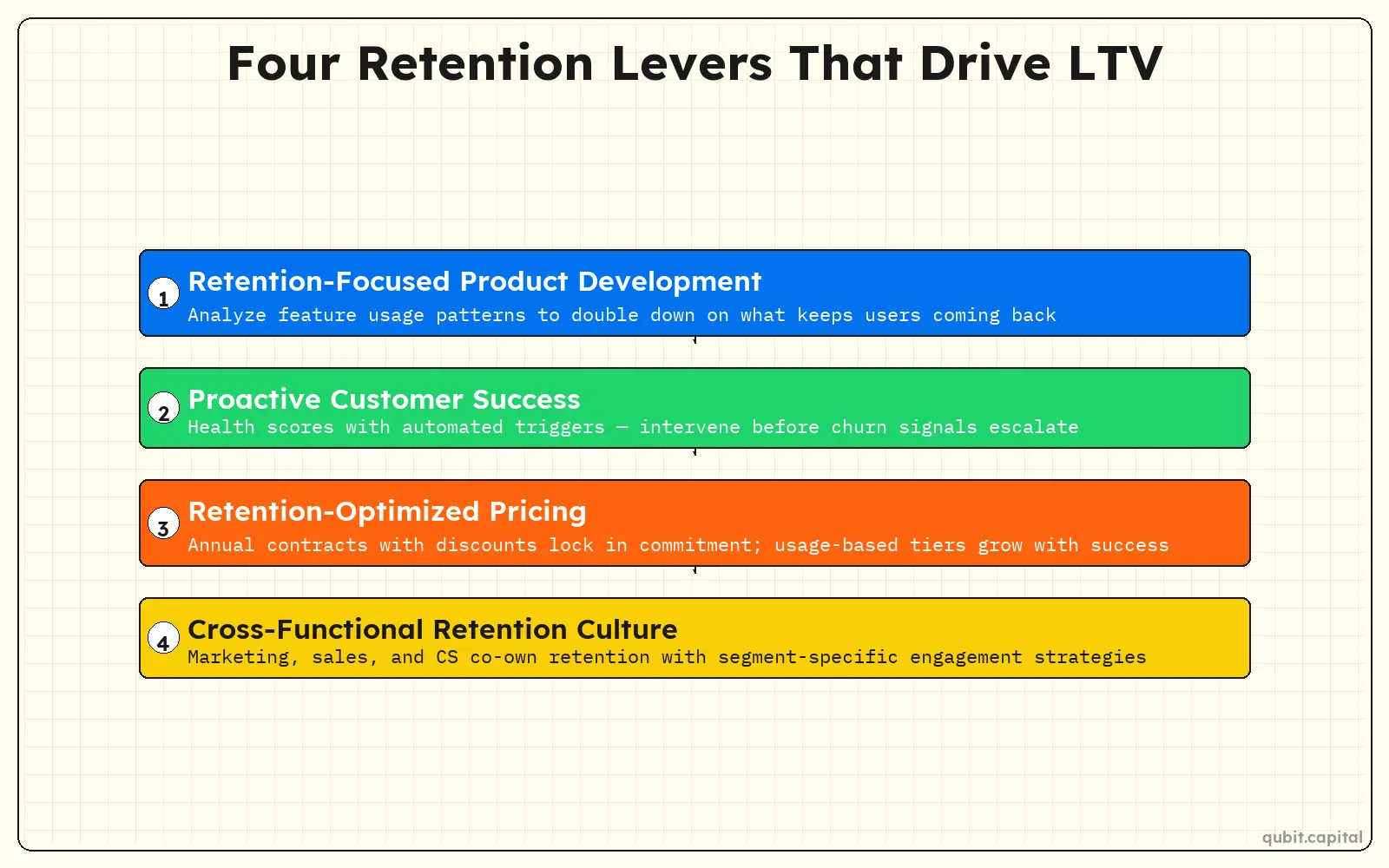 Four Retention Levers That Drive LTV

1
Retention-Focused Product Development
Analyze feature usage patterns to double down on what keeps users coming back

2
Proactive Customer Success
Health scores with automated triggers — intervene before churn signals escalate

3
Retention-Optimized Pricing
Annual contracts with discounts lock in commitment; usage-based tiers grow with success

4
Cross-Functional Retention Culture
Marketing, sales, and CS co-own retention with segment-specific engagement strategies

qubit.capital